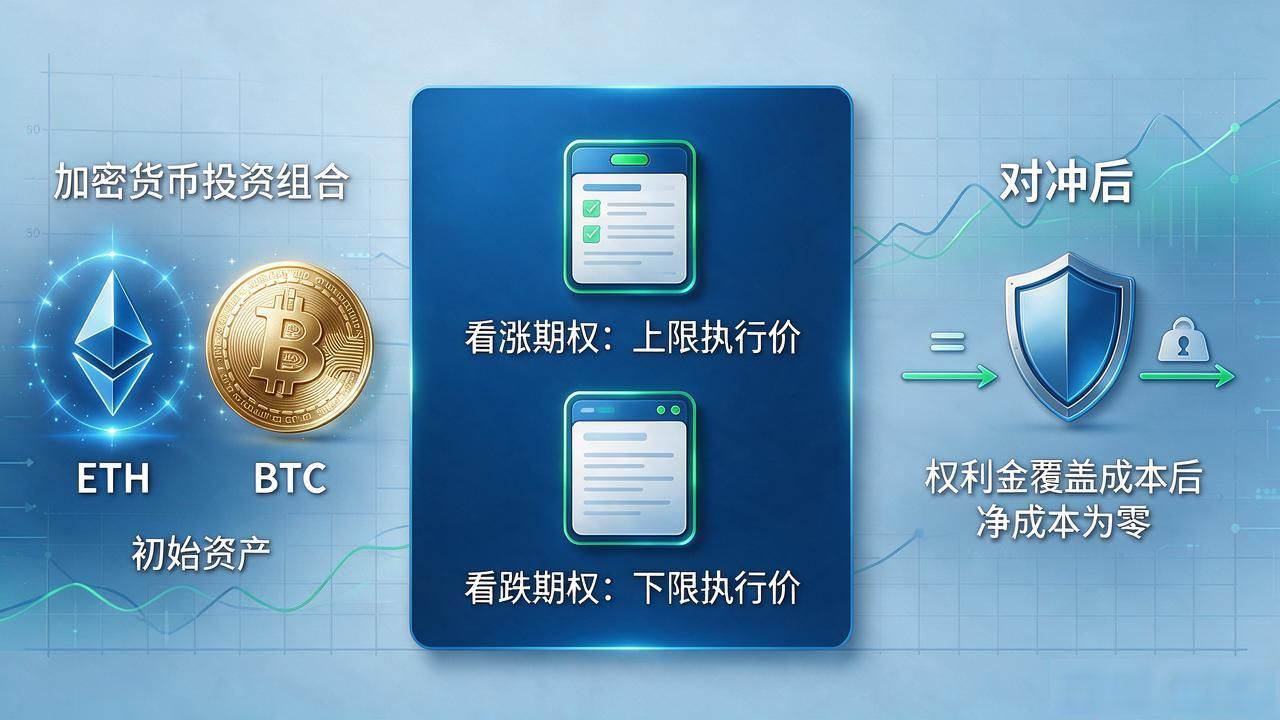 加密货币投资组合

ETH BTC

初始资产

看涨期权：上限执行价

看跌期权：下限执行价

对冲后

权利金覆盖成本后
净成本为零